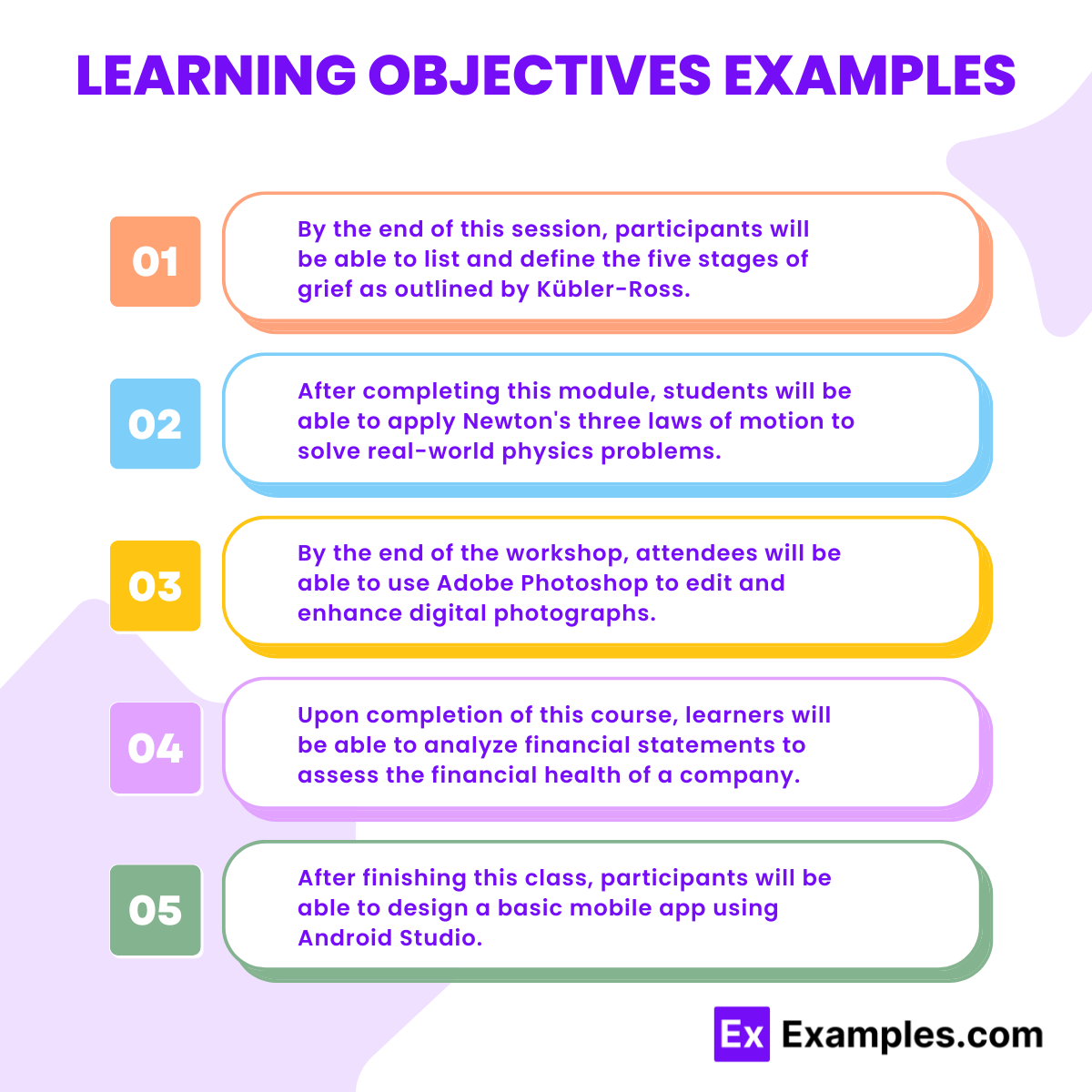 LEARNING OBJECTIVES EXAMPLES

01

By the end of this session, participants will be able to list and define the five stages of grief as outlined by Kübler-Ross.

02

After completing this module, students will be able to apply Newton's three laws of motion to solve real-world physics problems.

03

By the end of the workshop, attendees will be able to use Adobe Photoshop to edit and enhance digital photographs.

04

Upon completion of this course, learners will be able to analyze financial statements to assess the financial health of a company.

05

After finishing this class, participants will be able to design a basic mobile app using Android Studio.

Ex Examples.com